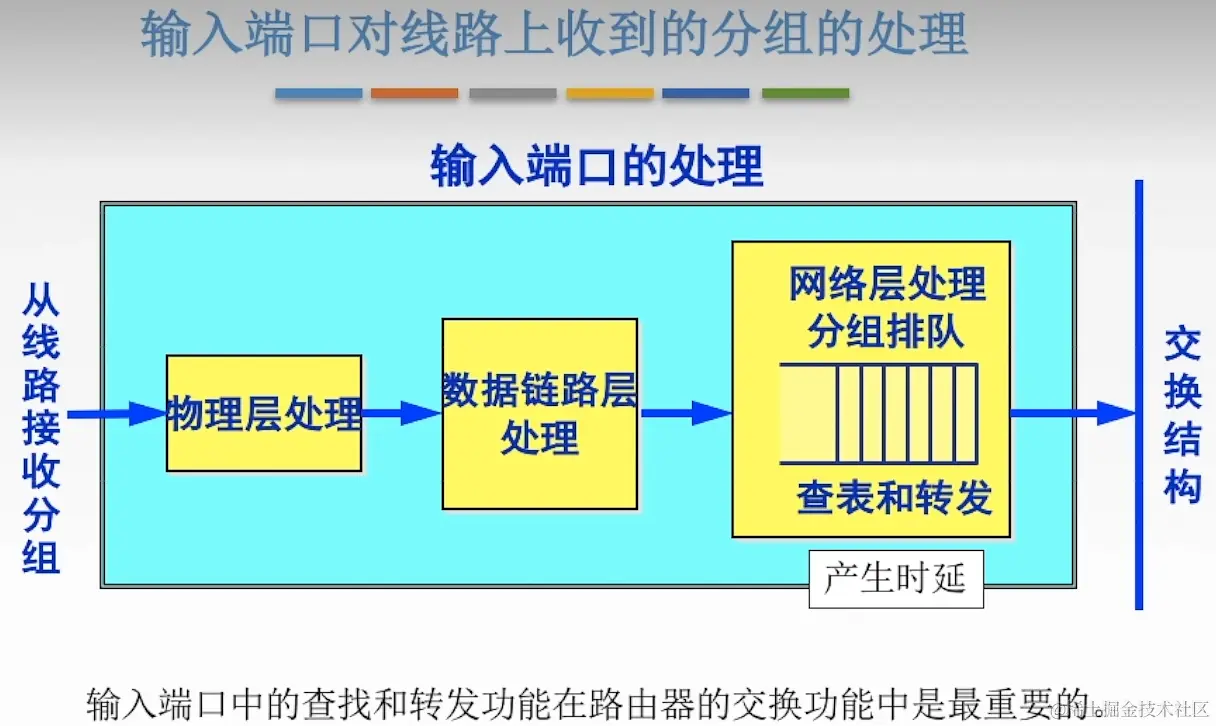 输入端口对线路上收到的分组的处理

输入端口的处理

从线路接收分组

物理层处理

数据链路层处理

网络层处理
分组排队

查表和转发

产生时延

交换结构

输入端口中的查找和转发功能在路由器的交换功能中是最重要的。

@稀土掘金技术社区